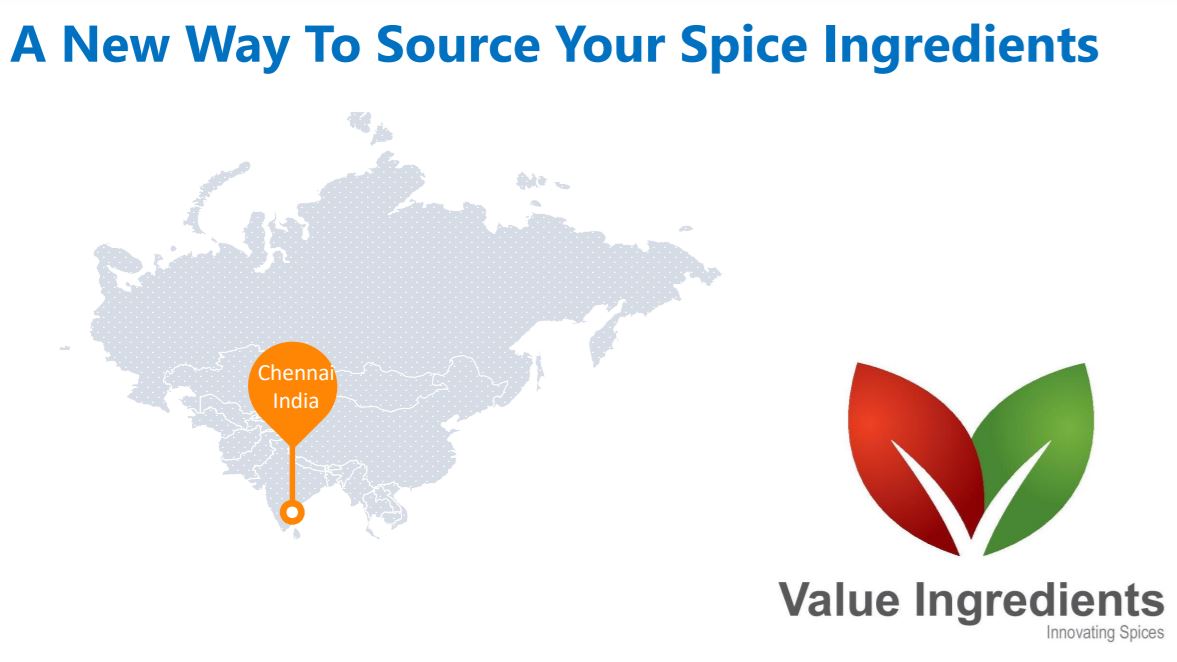 A New Way To Source Your Spice Ingredients

Chennai
India

Value Ingredients
Innovating Spices